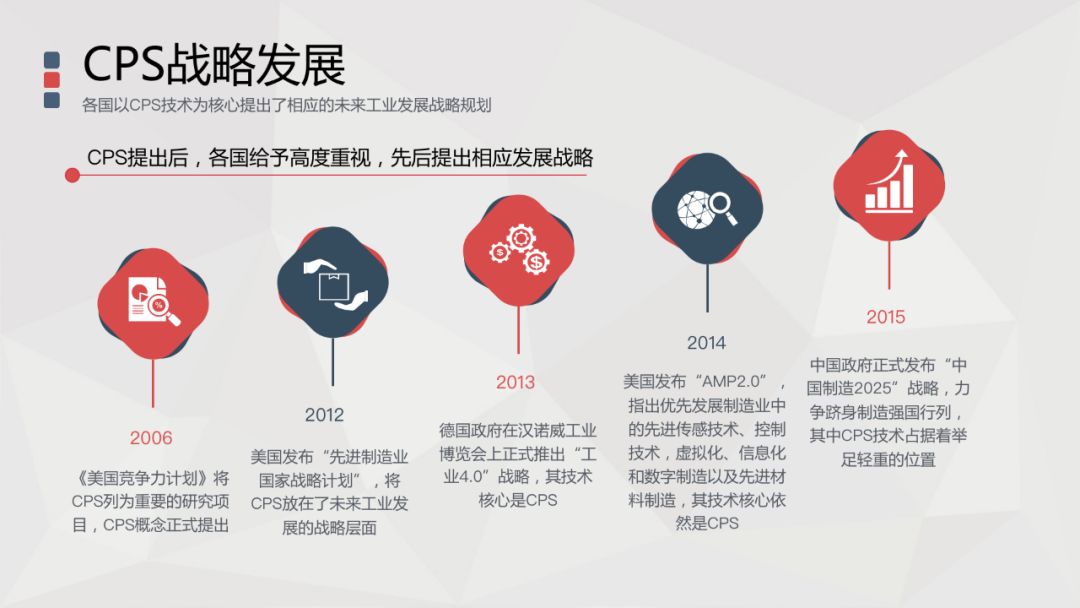 CPS战略发展

各国以CPS技术为核心提出了相应的未来工业发展战略规划

CPS提出后，各国给予高度重视，先后提出相应发展战略

2006

《美国竞争力计划》将CPS列为重要的研究项目，CPS概念正式提出

2012

美国发布“先进制造业国家战略计划”，将CPS放在了未来工业发展的战略层面

2013

德国政府在汉诺威工业博览会上正式推出“工业4.0”战略，其技术核心是CPS

2014

美国发布“AMP2.0”，指出优先发展制造业中的先进传感技术、控制技术，虚拟化、信息化和数字制造以及先进材料制造，其技术核心依然是CPS

2015

中国政府正式发布“中国制造2025”战略，力争跻身制造强国行列，其中CPS技术占据着举足轻重的位置